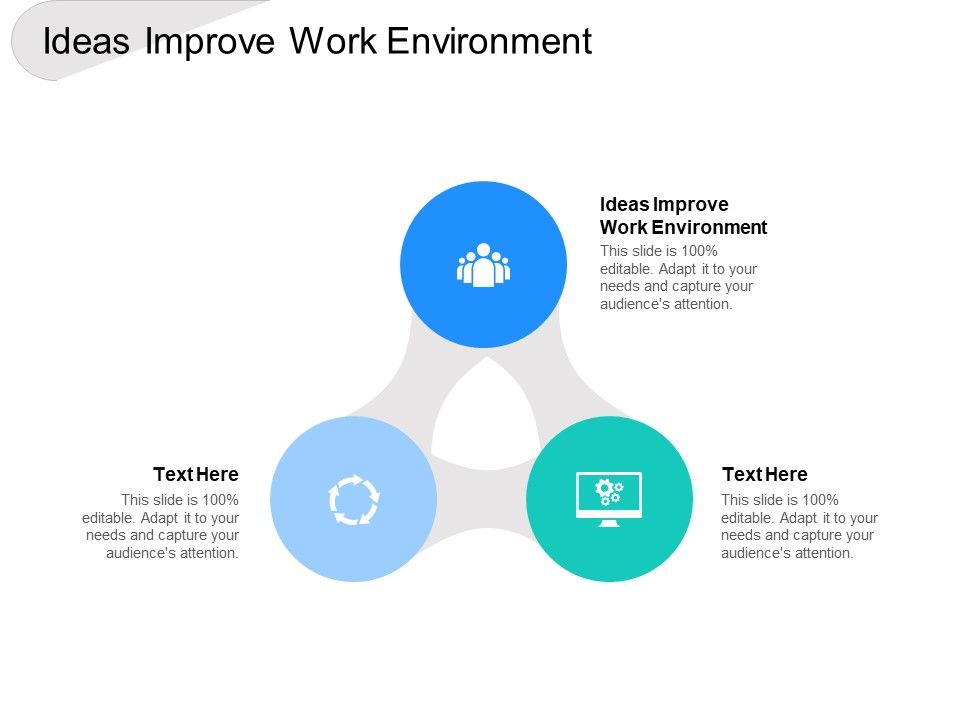 Ideas Improve Work Environment

Ideas Improve Work Environment
This slide is 100% editable. Adapt it to your needs and capture your audience's attention.

Text Here
This slide is 100% editable. Adapt it to your needs and capture your audience's attention.

Text Here
This slide is 100% editable. Adapt it to your needs and capture your audience's attention.